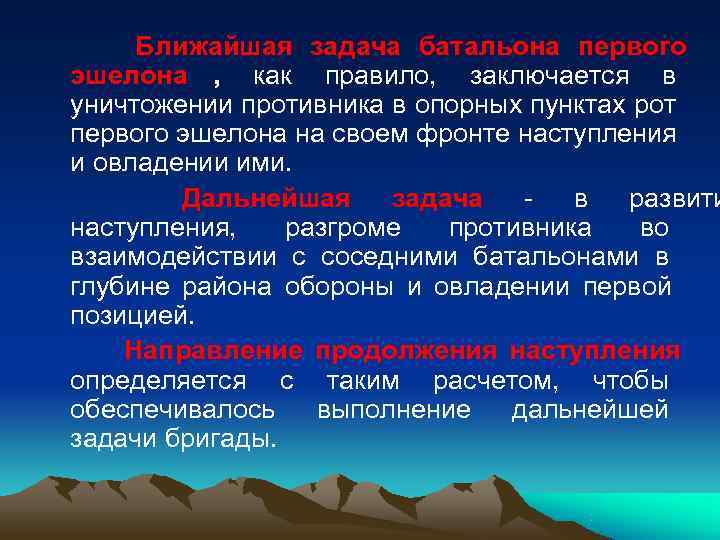 Ближайшая задача батальона первого эшелона , как правило, заключается в уничтожении противника в опорных пунктах рот первого эшелона на своем фронте наступления и овладении ими.

Дальнейшая задача - в развити наступления, разгроме противника во взаимодействии с соседними батальонами в глубине района обороны и овладении первой позицией.

Направление продолжения наступления определяется с таким расчетом, чтобы обеспечивалось выполнение дальнейшей задачи бригады.